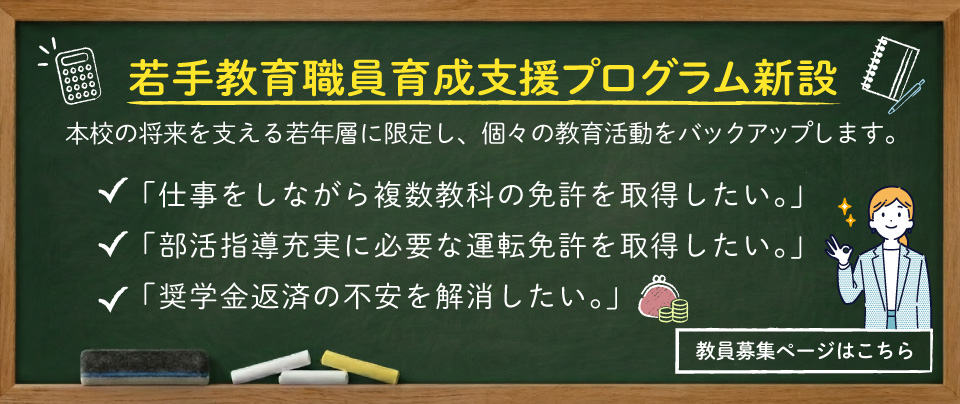 若手教育職員育成支援プログラム新設

本校の将来を支える若年層に限定し、個々の教育活動をバックアップします。

✓「仕事をしながら複数教科の免許を取得したい。」
✓「部活指導充実に必要な運転免許を取得したい。」
✓「奨学金返済の不安を解消したい。」

教員募集ページはこちら